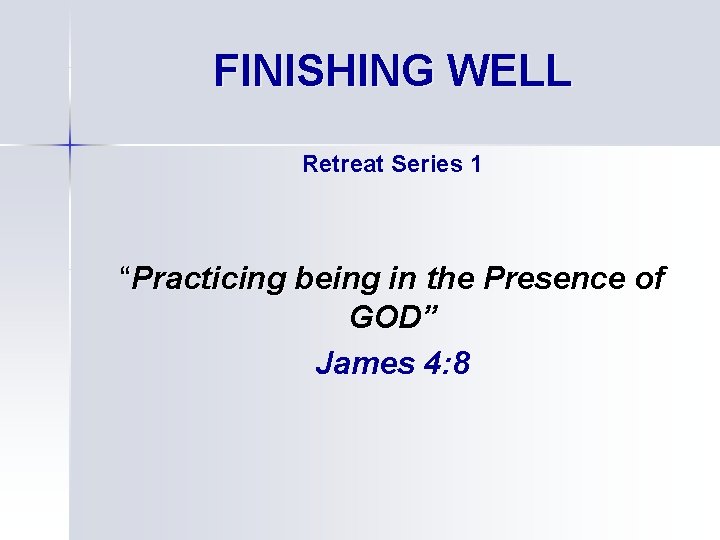 FINISHING WELL

Retreat Series 1

“Practicing being in the Presence of GOD”

James 4:8